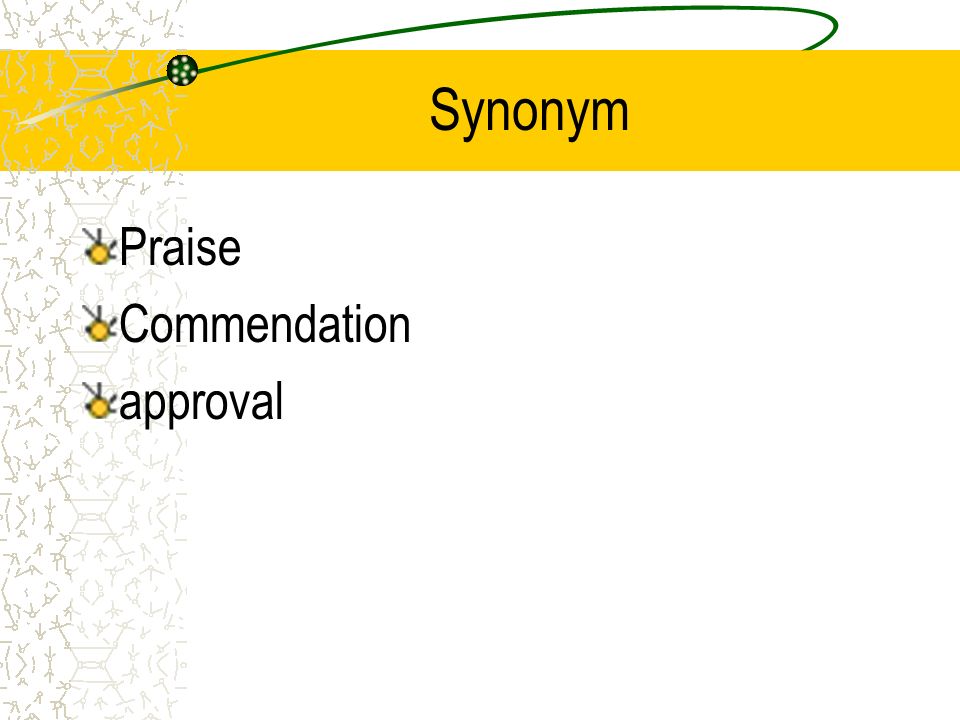 Synonym

Praise
Commendation
approval